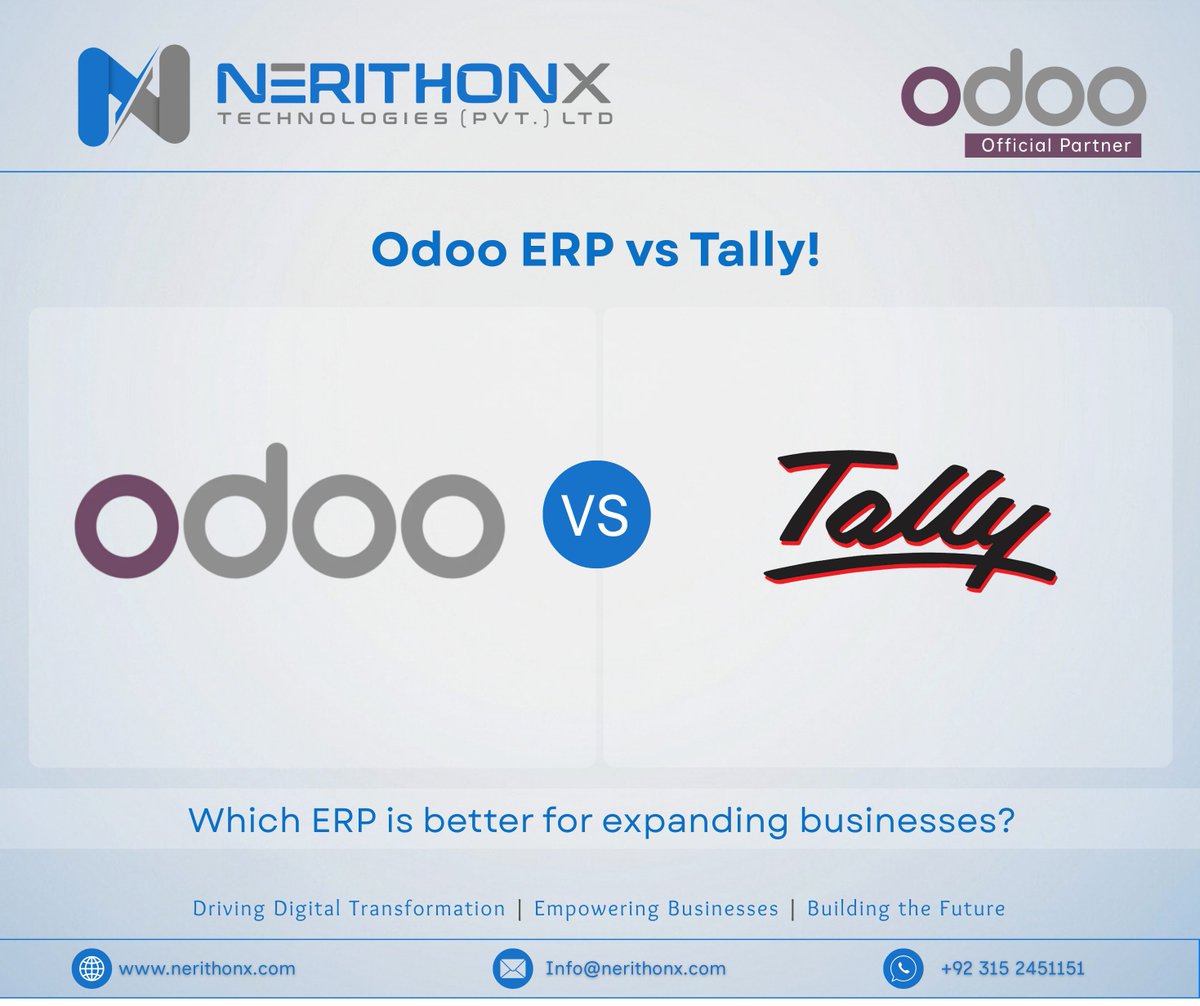 NERITHONX
TECHNOLOGIES (PVT.) LTD

odoo
Official Partner

Odoo ERP vs Tally!

odoo

VS

Tally

Which ERP is better for expanding businesses?

Driving Digital Transformation | Empowering Businesses | Building the Future

www.nerithonx.com

Info@nerithonx.com

+92 315 2451151